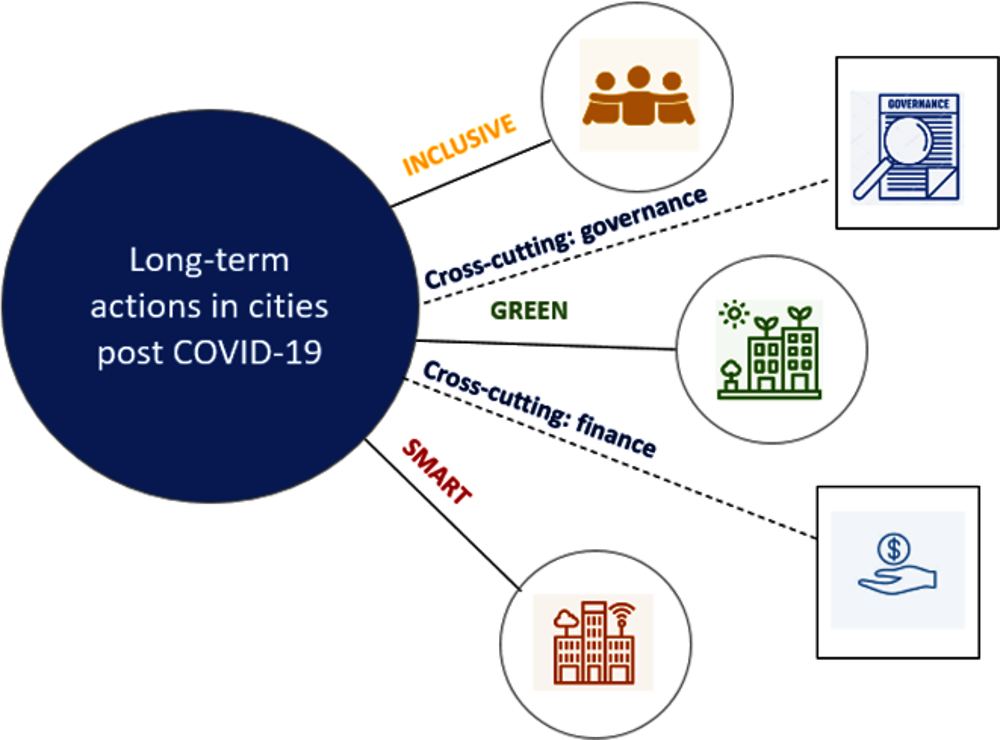 Long-term actions in cities post COVID-19

INCLUSIVE

GOVERNANCE

Cross-cutting: governance

GREEN

Cross-cutting: finance

SMART